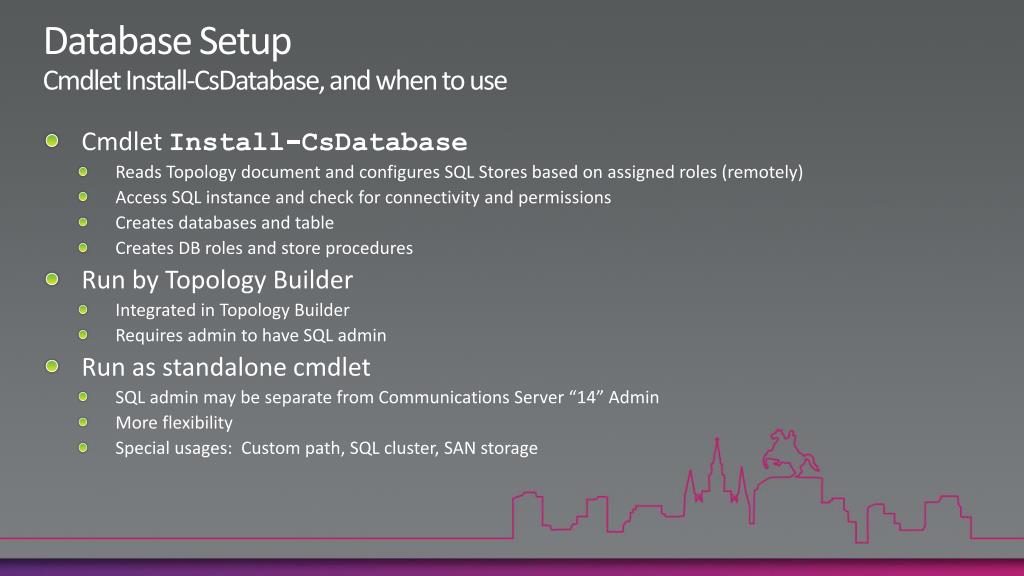 Database Setup
Cmdlet Install-CsDatabase, and when to use

Cmdlet Install-CsDatabase
Reads Topology document and configures SQL Stores based on assigned roles (remotely)
Access SQL instance and check for connectivity and permissions
Creates databases and table
Creates DB roles and store procedures

Run by Topology Builder
Integrated in Topology Builder
Requires admin to have SQL admin

Run as standalone cmdlet
SQL admin may be separate from Communications Server “14” Admin
More flexibility
Special usages: Custom path, SQL cluster, SAN storage